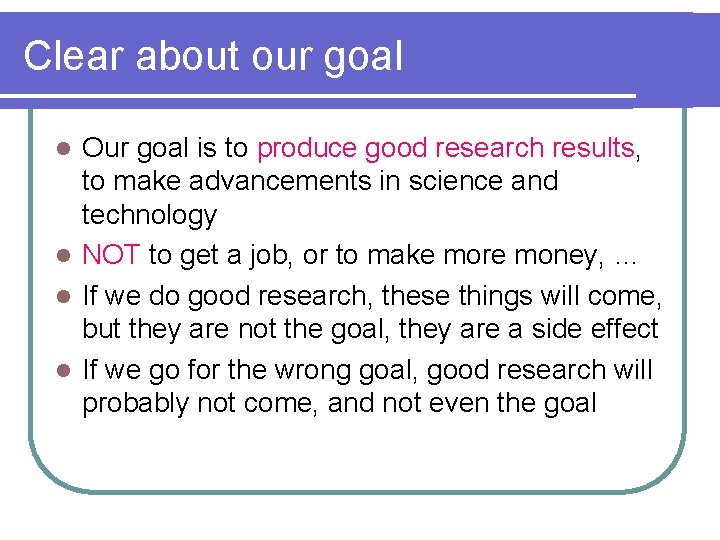 Clear about our goal

- Our goal is to produce good research results, to make advancements in science and technology
- NOT to get a job, or to make more money, …
- If we do good research, these things will come, but they are not the goal, they are a side effect
- If we go for the wrong goal, good research will probably not come, and not even the goal